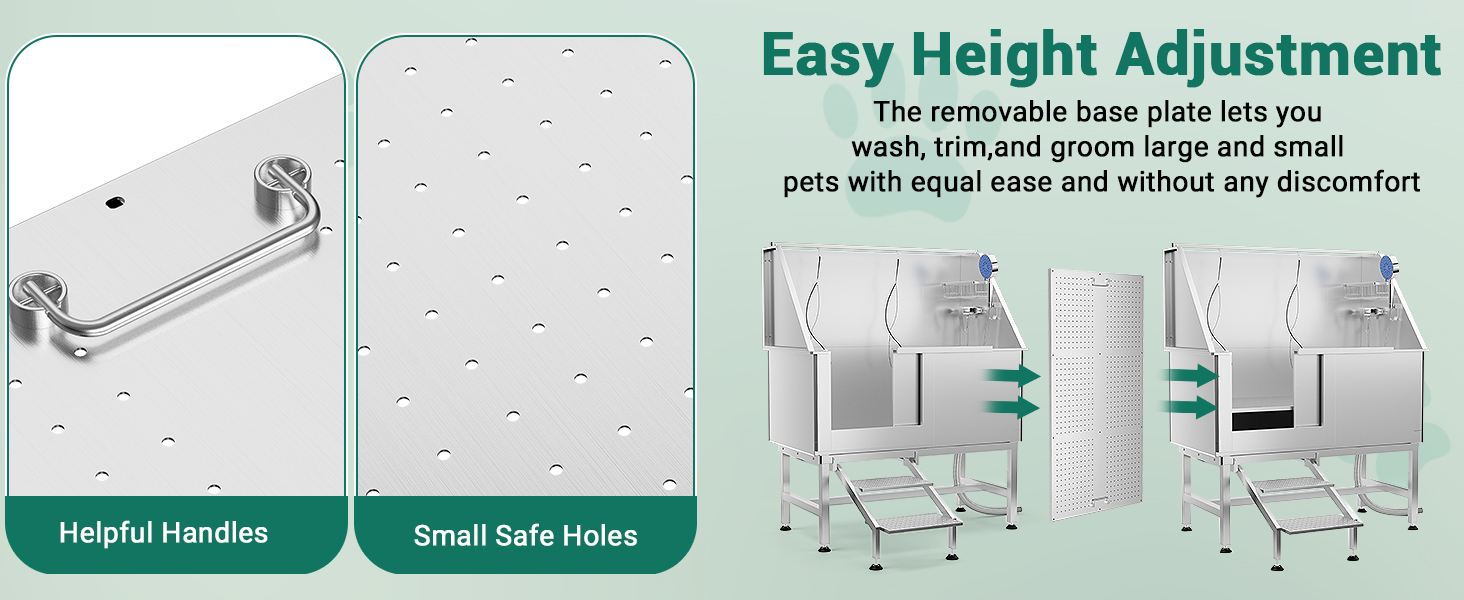 Helpful Handles

Small Safe Holes

Easy Height Adjustment

The removable base plate lets you wash, trim,and groom large and small pets with equal ease and without any discomfort